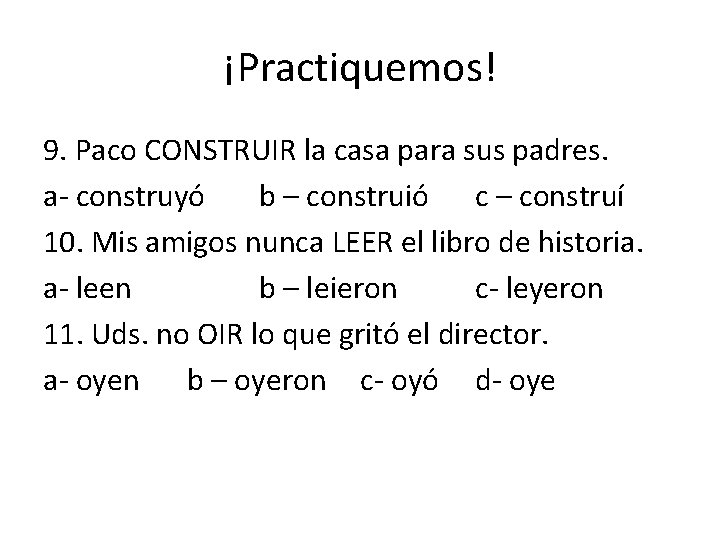 ¡Practiquemos!

9. Paco CONSTRUIR la casa para sus padres.
a- construyó b – construió c – construí

10. Mis amigos nunca LEER el libro de historia.
a- leen b – leieron c- leyeron

11. Uds. no OIR lo que gritó el director.
a- oyen b – oyeron c- oyó d- oye